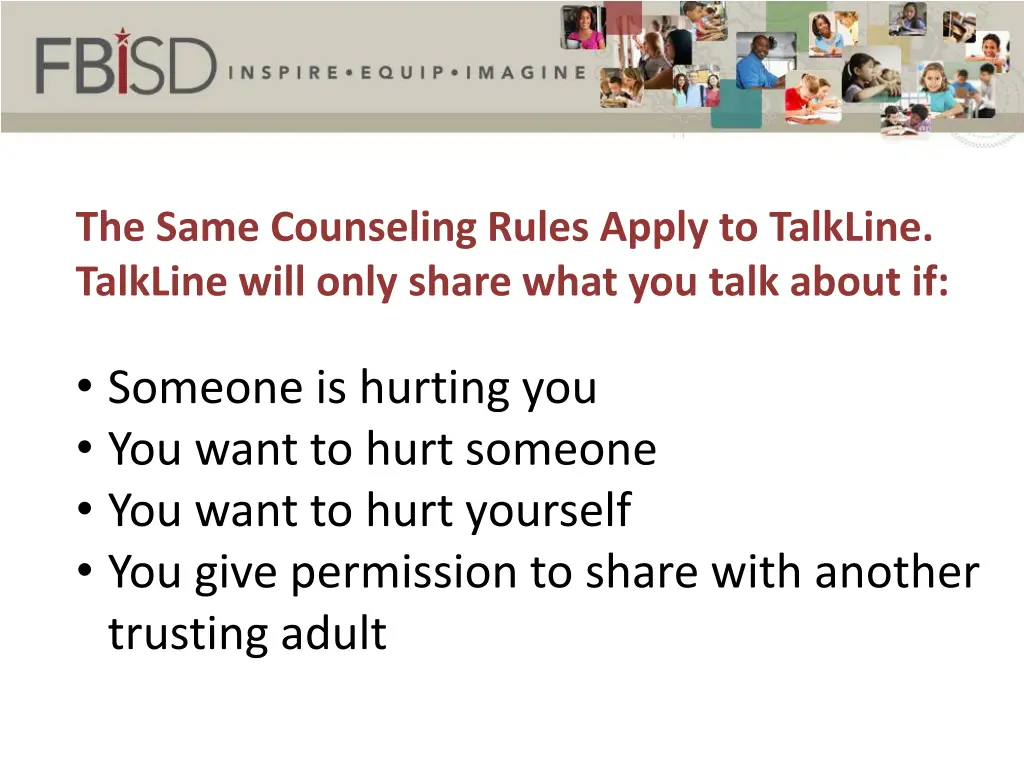 FBISD INSPIRE • EQUIP • IMAGINE

The Same Counseling Rules Apply to TalkLine. TalkLine will only share what you talk about if:

• Someone is hurting you
• You want to hurt someone
• You want to hurt yourself
• You give permission to share with another trusting adult